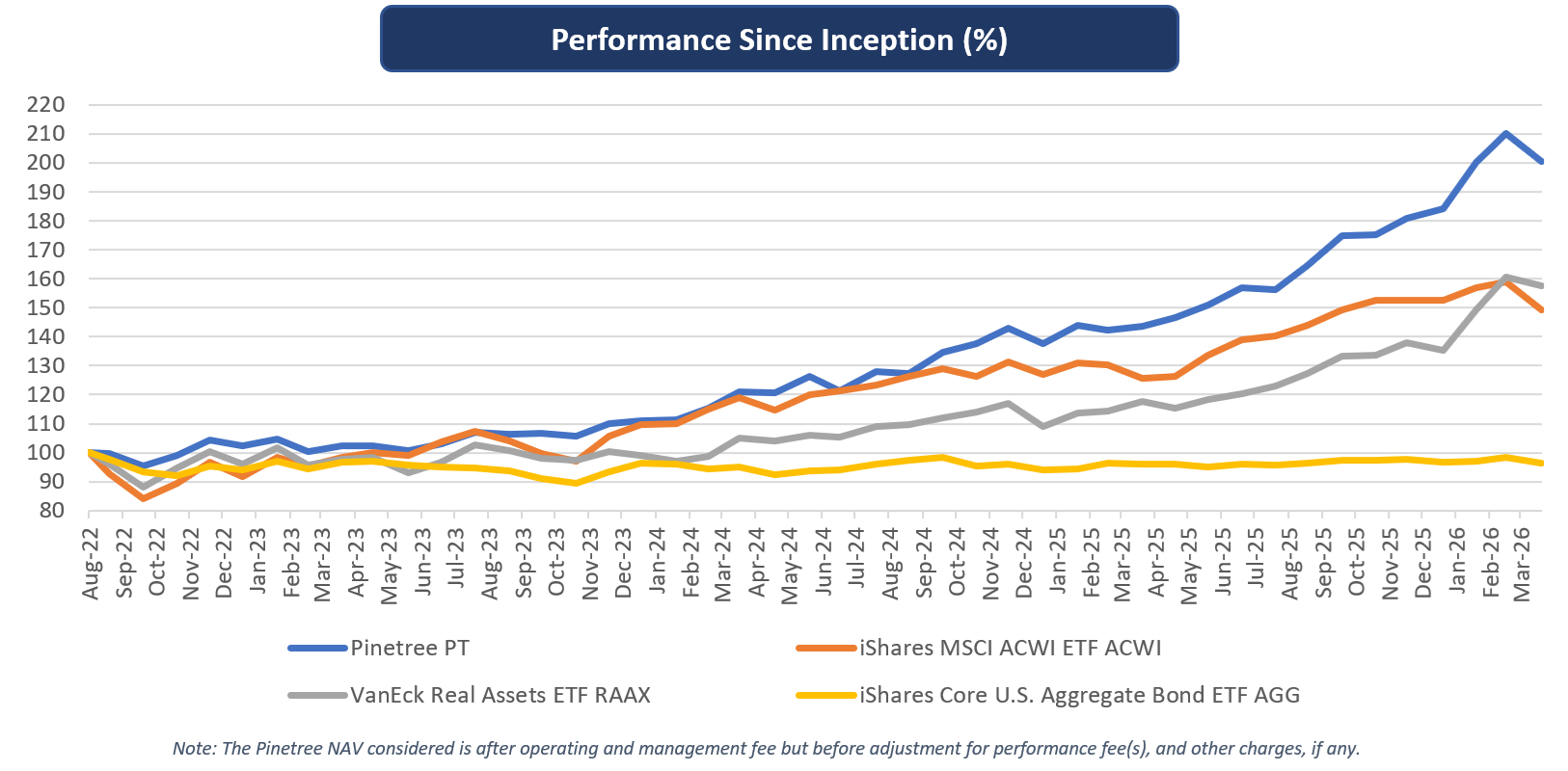 Performance Since Inception (%)

220
210
200
190
180
170
160
150
140
130
120
110
100
90
80

Aug-22 Sep-22 Oct-22 Nov-22 Dec-22 Jan-23 Feb-23 Mar-23 Apr-23 May-23 Jun-23 Jul-23 Aug-23 Sep-23 Oct-23 Nov-23 Dec-23 Jan-24 Feb-24 Mar-24 Apr-24 May-24 Jun-24 Jul-24 Aug-24 Sep-24 Oct-24 Nov-24 Dec-24 Jan-25 Feb-25 Mar-25 Apr-25 May-25 Jun-25 Jul-25 Aug-25 Sep-25 Oct-25 Nov-25 Dec-25 Jan-26 Feb-26 Mar-26

Pinetree PT
iShares MSCI ACWI ETF ACWI
VanEck Real Assets ETF RAAX
iShares Core U.S. Aggregate Bond ETF AGG

Note: The Pinetree NAV considered is after operating and management fee but before adjustment for performance fee(s), and other charges, if any.